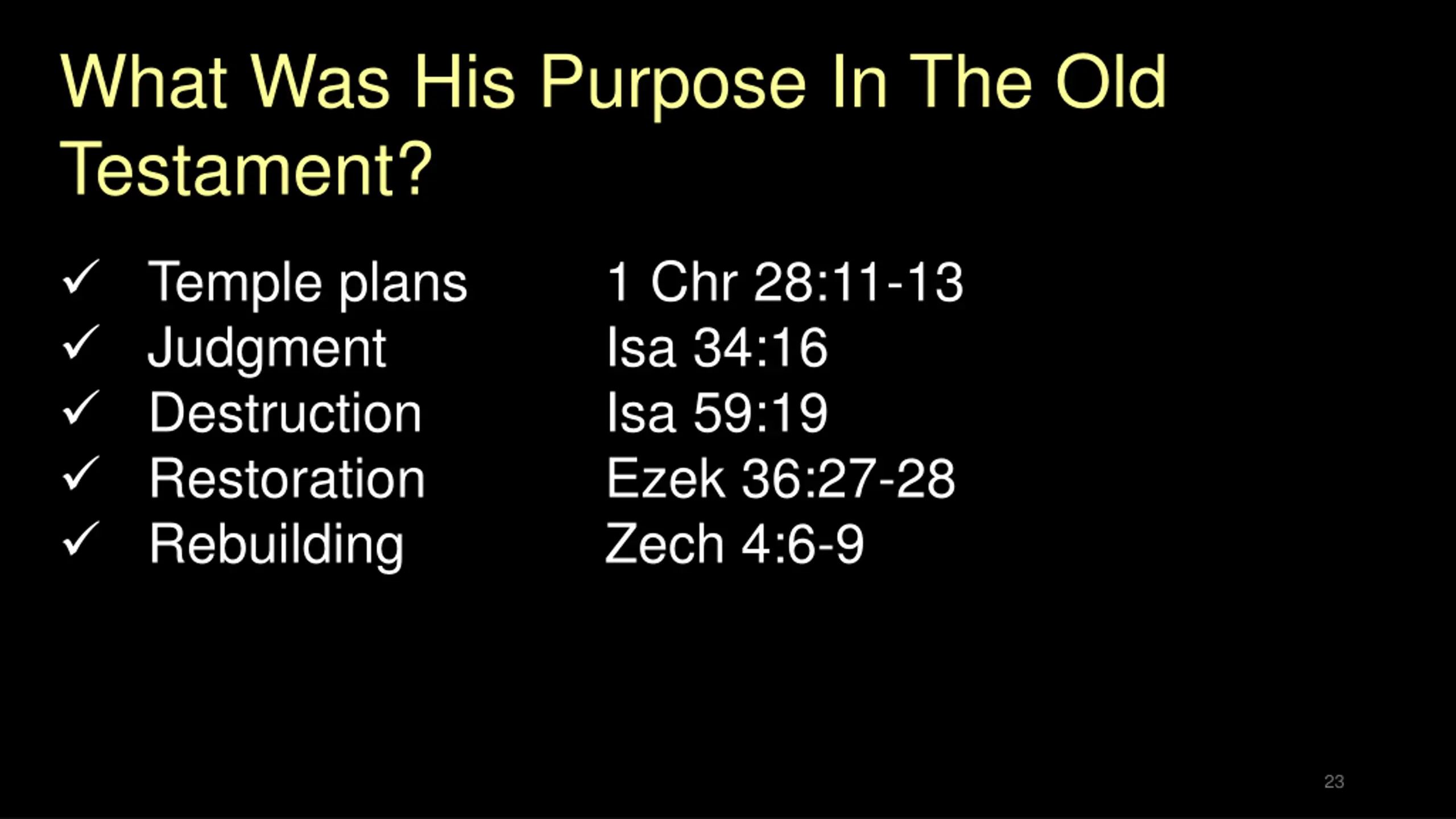 What Was His Purpose In The Old Testament?

✓ Temple plans 1 Chr 28:11-13
✓ Judgment Isa 34:16
✓ Destruction Isa 59:19
✓ Restoration Ezek 36:27-28
✓ Rebuilding Zech 4:6-9

23